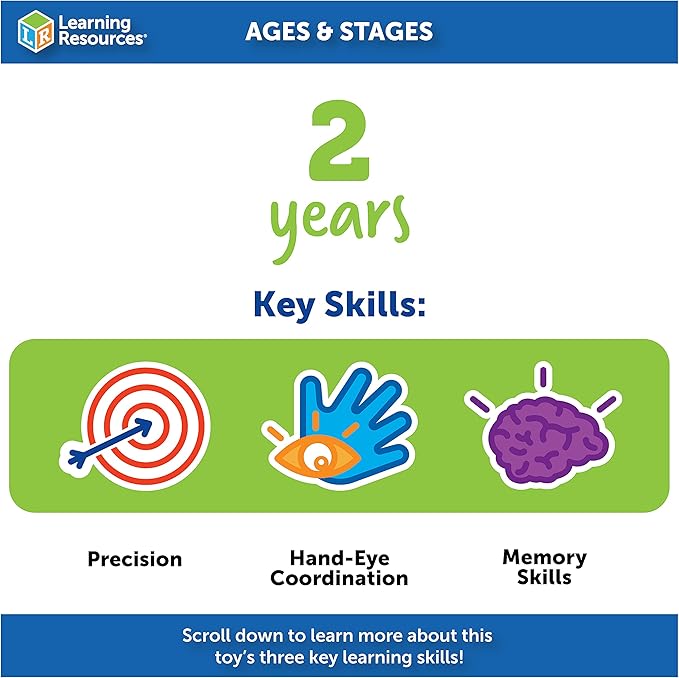 LR Learning Resources®

AGES & STAGES

2 years

Key Skills:

Precision

Hand-Eye Coordination

Memory Skills

Scroll down to learn more about this toy's three key learning skills!